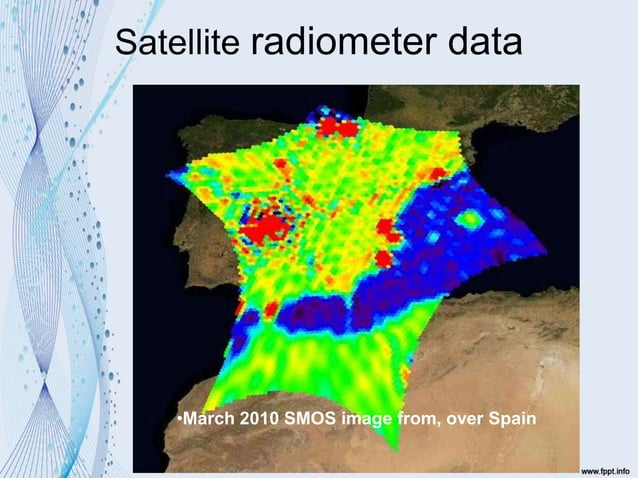 Satellite radiometer data

•March 2010 SMOS image from, over Spain

www.fppt.info